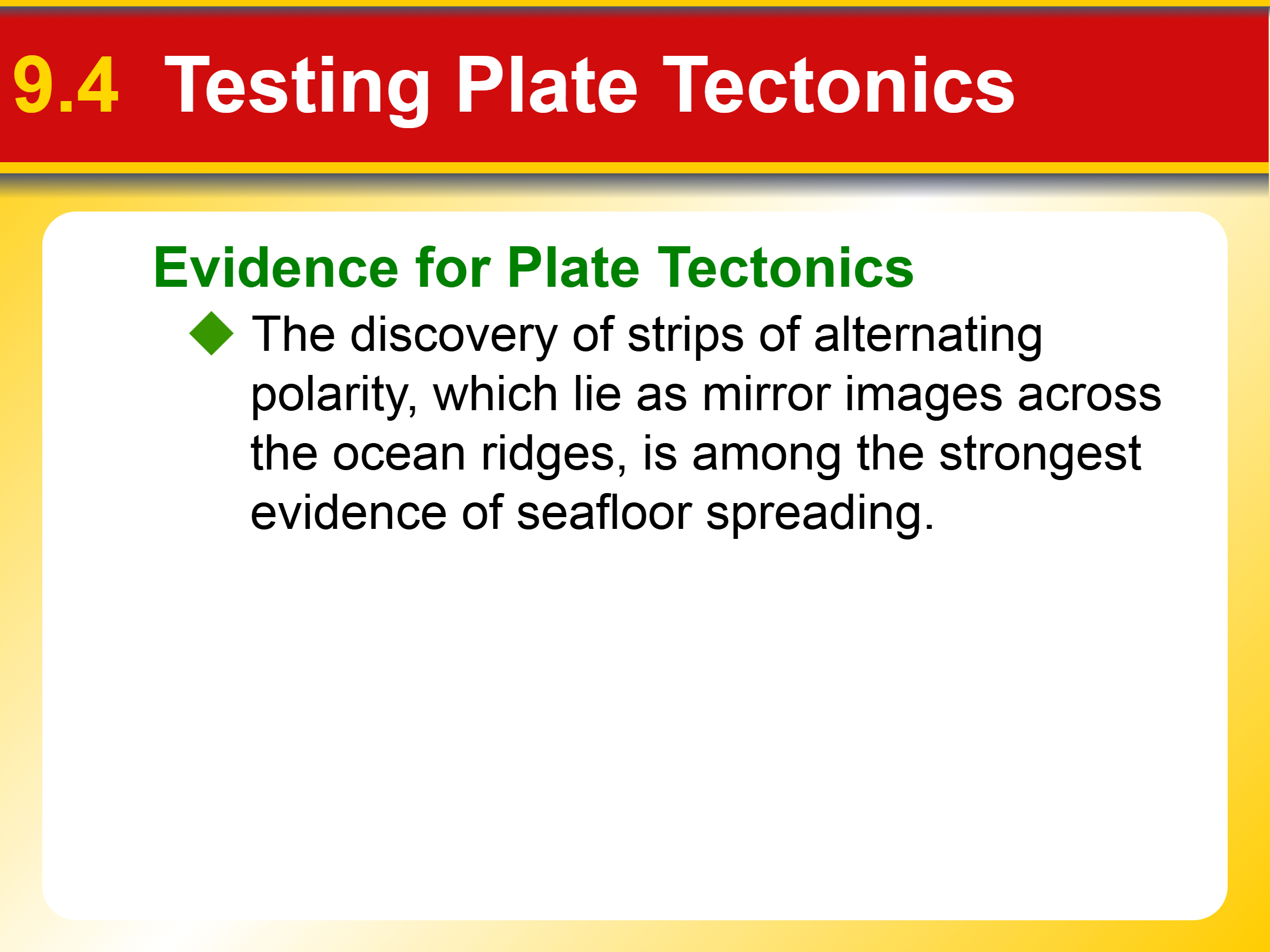 9.4 Testing Plate Tectonics

Evidence for Plate Tectonics

◆ The discovery of strips of alternating polarity, which lie as mirror images across the ocean ridges, is among the strongest evidence of seafloor spreading.